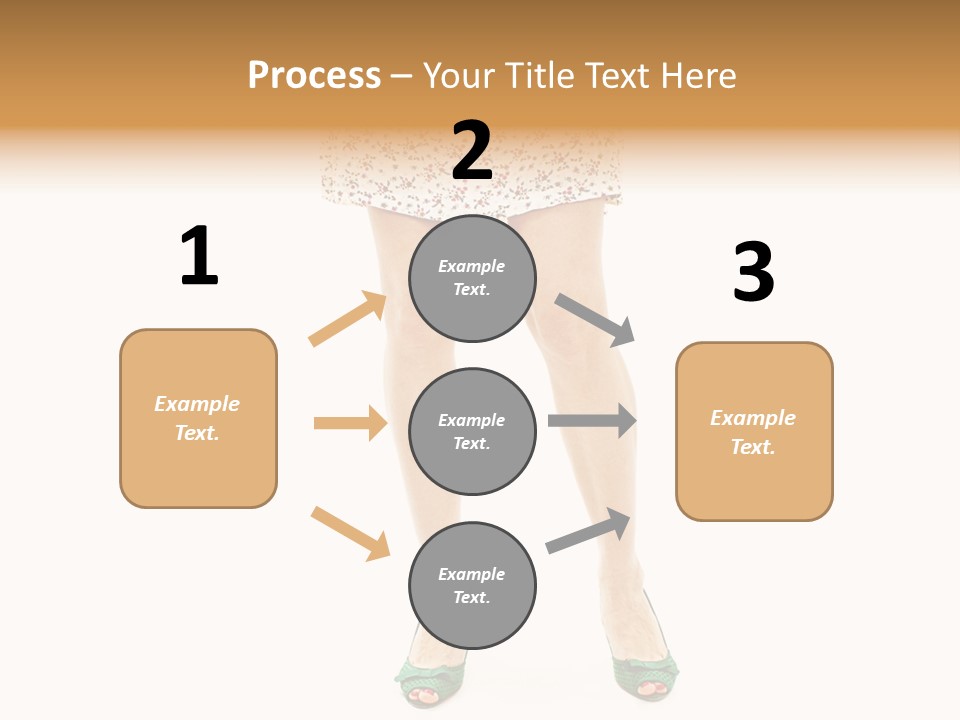 Process – Your Title Text Here

1

Example Text.

2

Example Text.

Example Text.

Example Text.

3

Example Text.